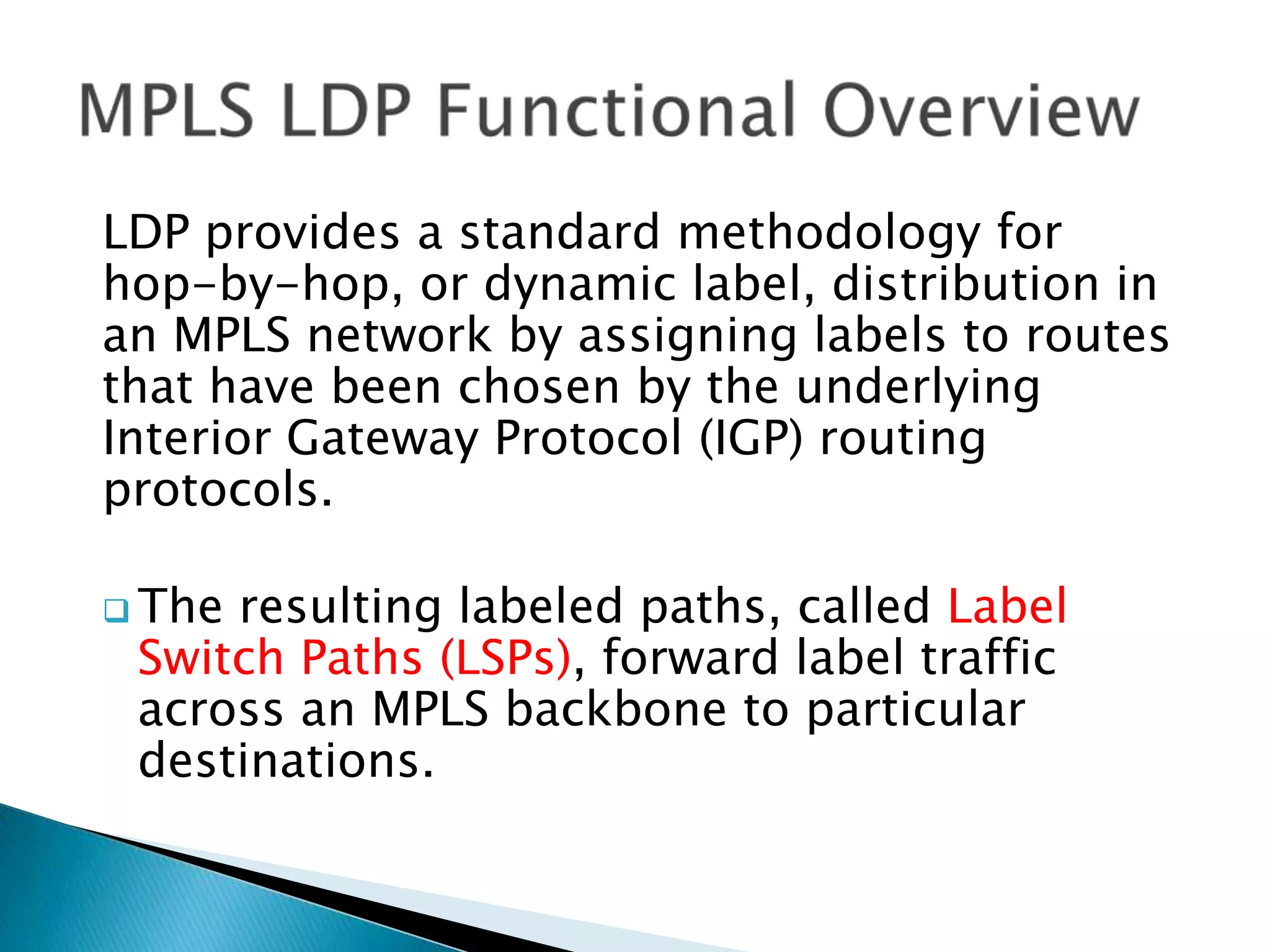 MPLS LDP Functional Overview

LDP provides a standard methodology for hop-by-hop, or dynamic label, distribution in an MPLS network by assigning labels to routes that have been chosen by the underlying Interior Gateway Protocol (IGP) routing protocols.

❑ The resulting labeled paths, called Label Switch Paths (LSPs), forward label traffic across an MPLS backbone to particular destinations.